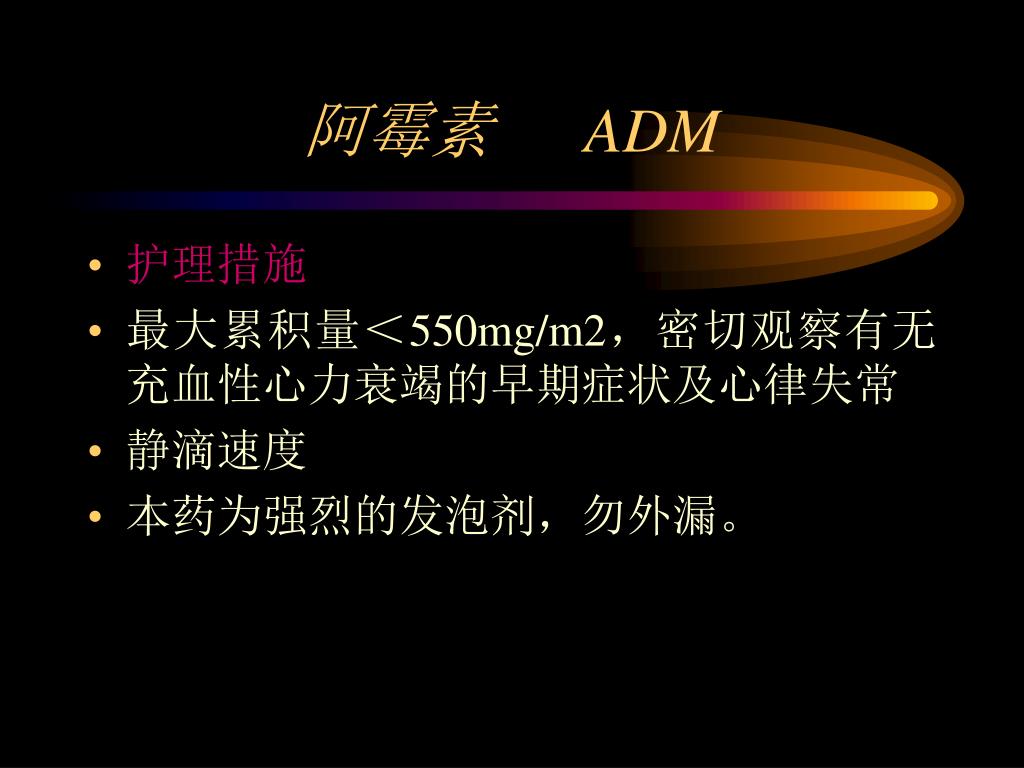 阿霉素 ADM

• 护理措施
• 最大累积量＜550mg/m2，密切观察有无充血性心力衰竭的早期症状及心律失常
• 静滴速度
• 本药为强烈的发泡剂，勿外漏。